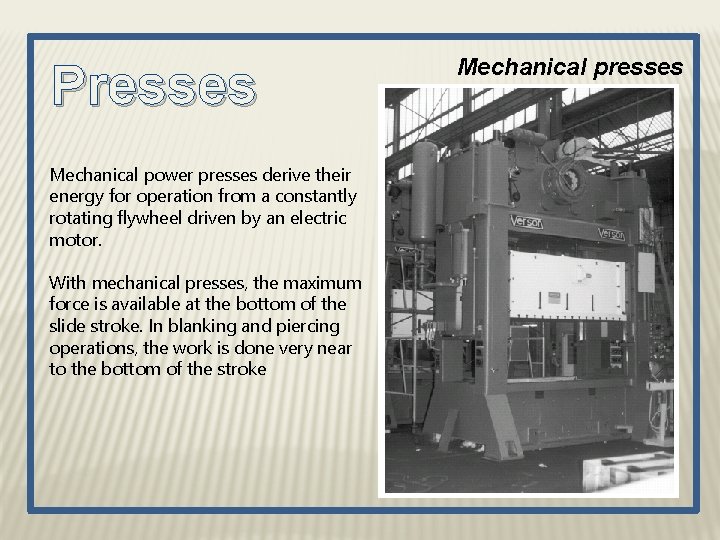 Presses

Mechanical presses

Mechanical power presses derive their energy for operation from a constantly rotating flywheel driven by an electric motor.

With mechanical presses, the maximum force is available at the bottom of the slide stroke. In blanking and piercing operations, the work is done very near to the bottom of the stroke

Verson

Verson